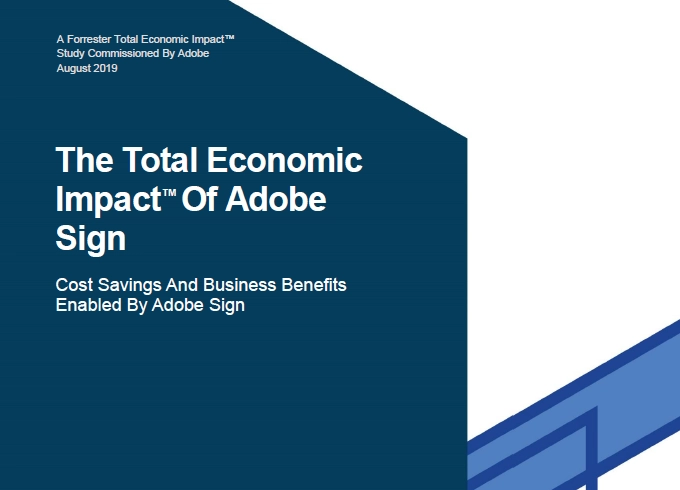 A Forrester Total Economic Impact™
Study Commissioned By Adobe
August 2019

The Total Economic Impact™ Of Adobe Sign

Cost Savings And Business Benefits Enabled By Adobe Sign